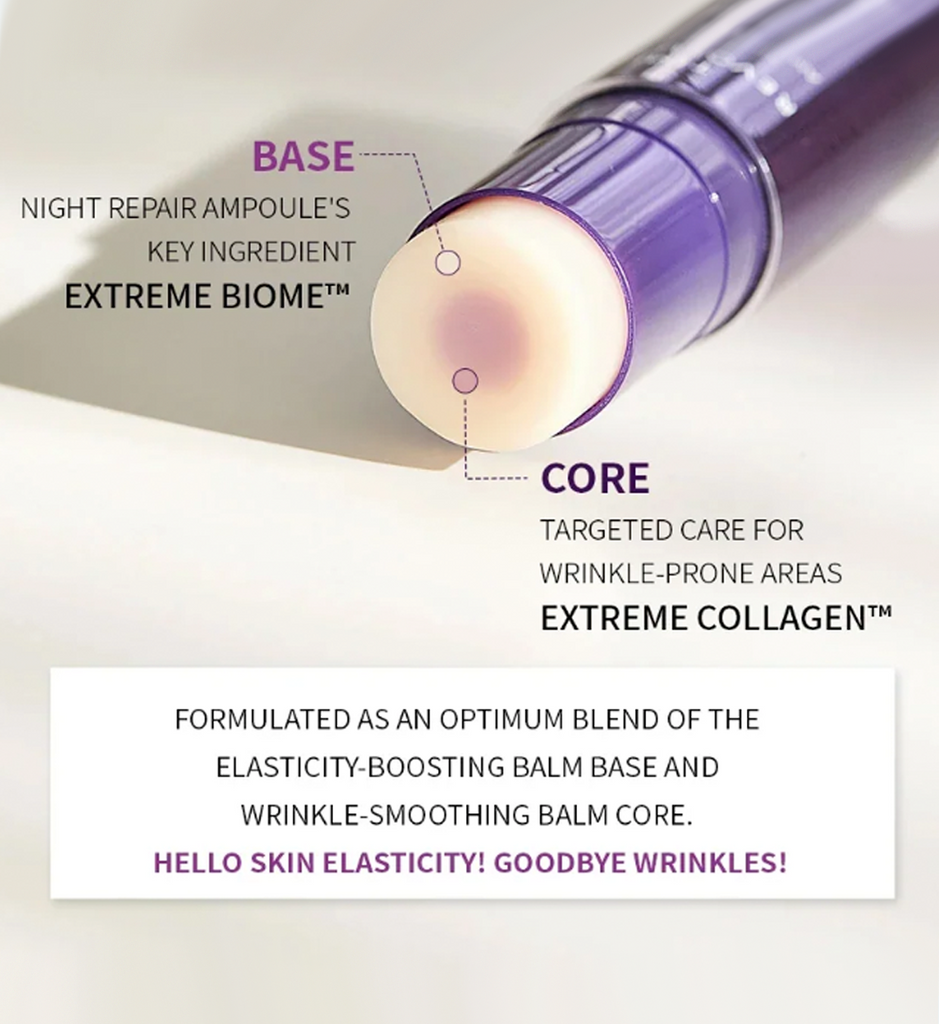 BASE
NIGHT REPAIR AMPOULE'S
KEY INGREDIENT
EXTREME BIOME™

CORE
TARGETED CARE FOR
WRINKLE-PRONE AREAS
EXTREME COLLAGEN™

FORMULATED AS AN OPTIMUM BLEND OF THE ELASTICITY-BOOSTING BALM BASE AND WRINKLE-SMOOTHING BALM CORE.
HELLO SKIN ELASTICITY! GOODBYE WRINKLES!